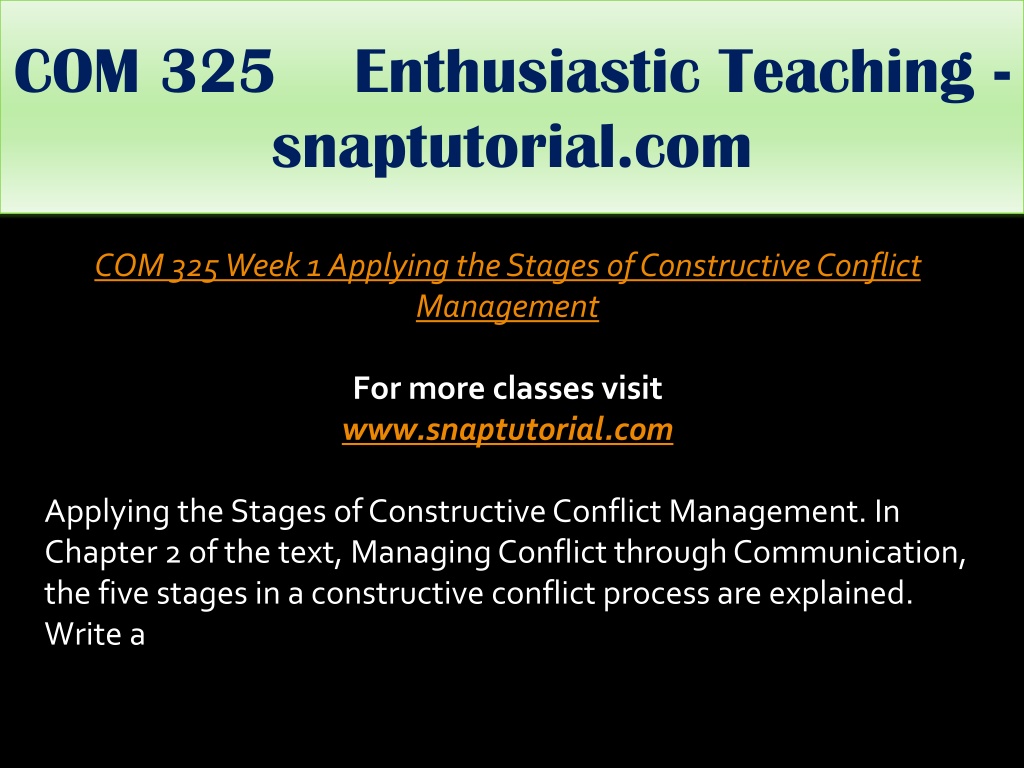 COM 325 Enthusiastic Teaching - snaptutorial.com

COM 325 Week 1 Applying the Stages of Constructive Conflict Management

For more classes visit
www.snaptutorial.com

Applying the Stages of Constructive Conflict Management. In Chapter 2 of the text, Managing Conflict through Communication, the five stages in a constructive conflict process are explained. Write a